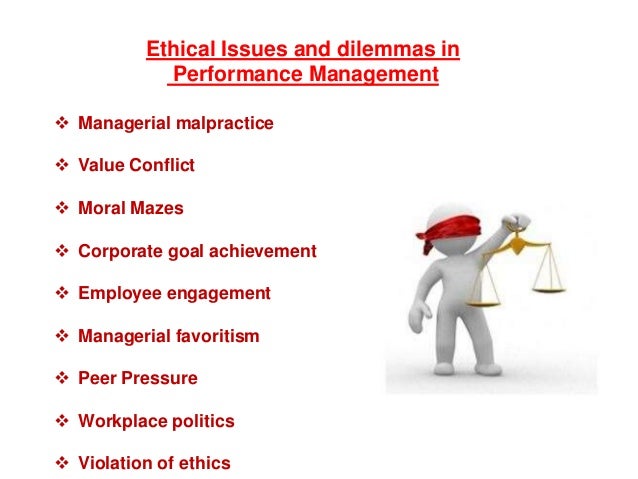 Ethical Issues and dilemmas in Performance Management

❖ Managerial malpractice

❖ Value Conflict

❖ Moral Mazes

❖ Corporate goal achievement

❖ Employee engagement

❖ Managerial favoritism

❖ Peer Pressure

❖ Workplace politics

❖ Violation of ethics